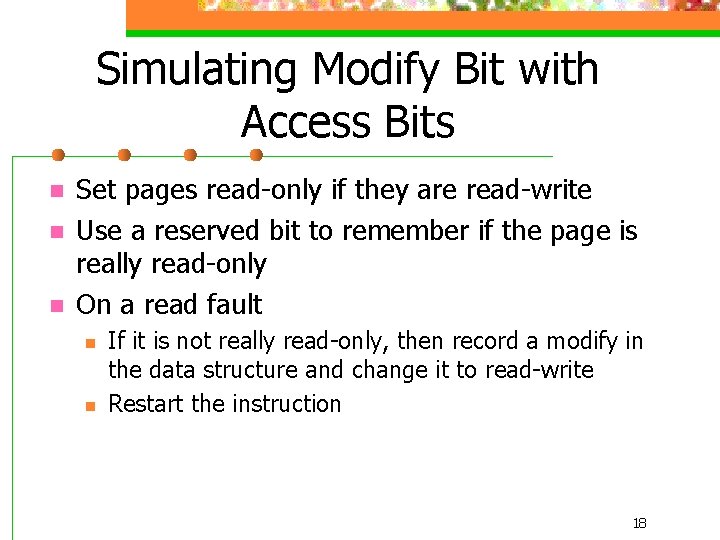 Simulating Modify Bit with Access Bits

- Set pages read-only if they are read-write
- Use a reserved bit to remember if the page is really read-only
- On a read fault
  - If it is not really read-only, then record a modify in the data structure and change it to read-write
  - Restart the instruction

18